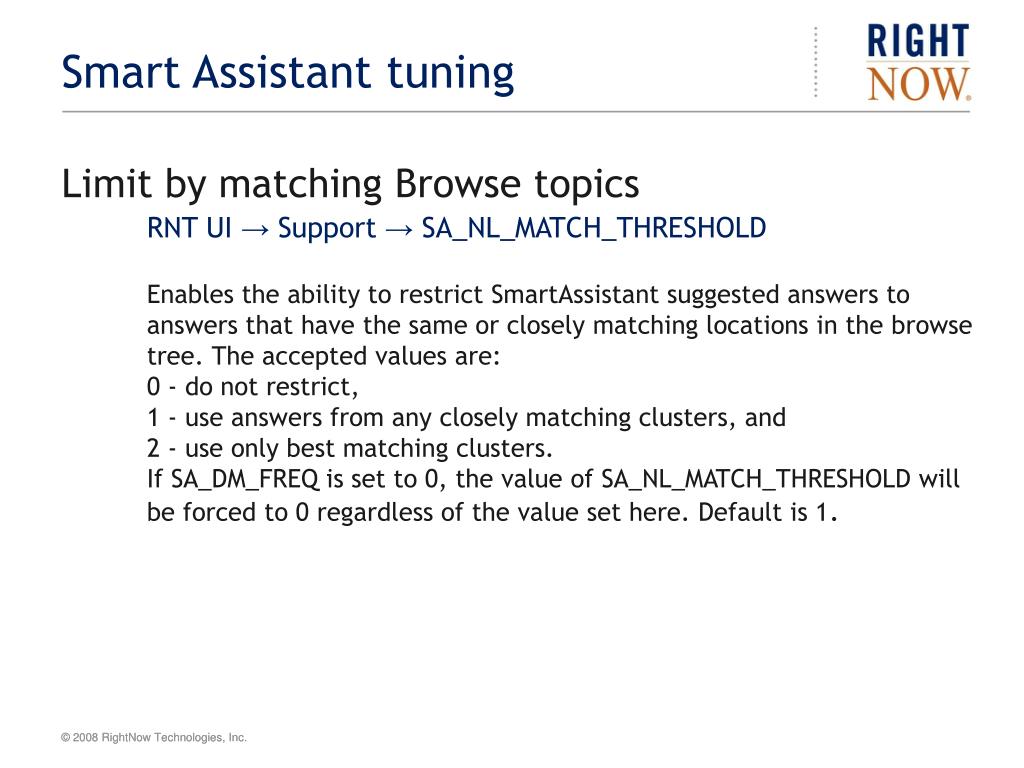 Smart Assistant tuning

RIGHT NOW.

Limit by matching Browse topics

RNT UI → Support → SA_NL_MATCH_THRESHOLD

Enables the ability to restrict SmartAssistant suggested answers to answers that have the same or closely matching locations in the browse tree. The accepted values are:
0 - do not restrict,
1 - use answers from any closely matching clusters, and
2 - use only best matching clusters.
If SA_DM_FREQ is set to 0, the value of SA_NL_MATCH_THRESHOLD will be forced to 0 regardless of the value set here. Default is 1.

© 2008 RightNow Technologies, Inc.